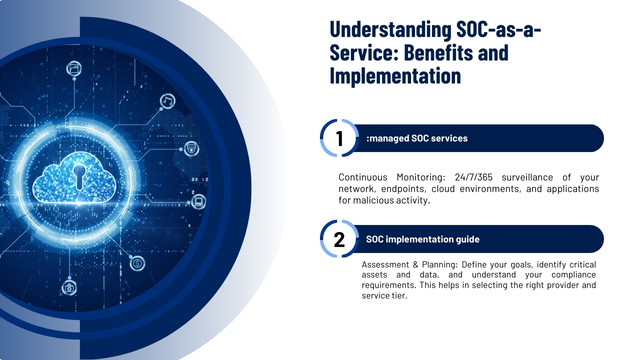 Understanding SOC-as-a-Service: Benefits and Implementation

1

:managed SOC services

Continuous Monitoring: 24/7/365 surveillance of your network, endpoints, cloud environments, and applications for malicious activity.

2

SOC implementation guide

Assessment & Planning: Define your goals, identify critical assets and data, and understand your compliance requirements. This helps in selecting the right provider and service tier.